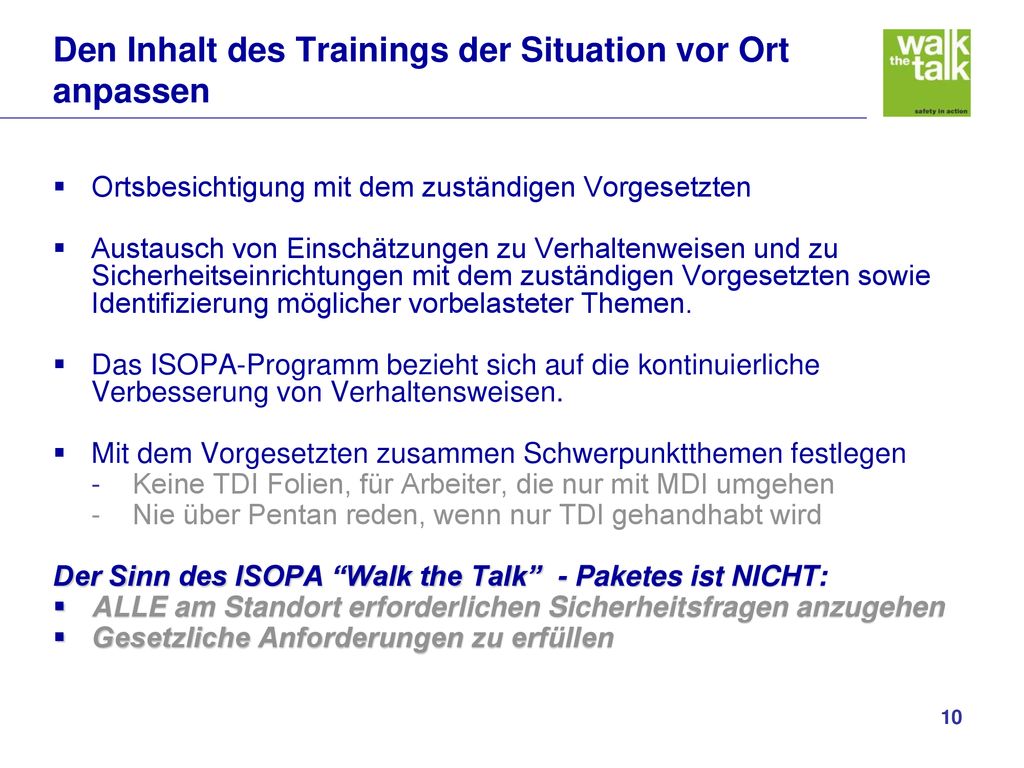 Den Inhalt des Trainings der Situation vor Ort anpassen

walk the talk
safety in action

▪ Ortsbesichtigung mit dem zuständigen Vorgesetzten

▪ Austausch von Einschätzungen zu Verhaltenweisen und zu Sicherheitseinrichtungen mit dem zuständigen Vorgesetzten sowie Identifizierung möglicher vorbelasteter Themen.

▪ Das ISOPA-Programm bezieht sich auf die kontinuierliche Verbesserung von Verhaltensweisen.

▪ Mit dem Vorgesetzten zusammen Schwerpunktthemen festlegen
- Keine TDI Folien, für Arbeiter, die nur mit MDI umgehen
- Nie über Pentan reden, wenn nur TDI gehandhabt wird

Der Sinn des ISOPA “Walk the Talk” - Paketes ist NICHT:
▪ ALLE am Standort erforderlichen Sicherheitsfragen anzugehen
▪ Gesetzliche Anforderungen zu erfüllen

10